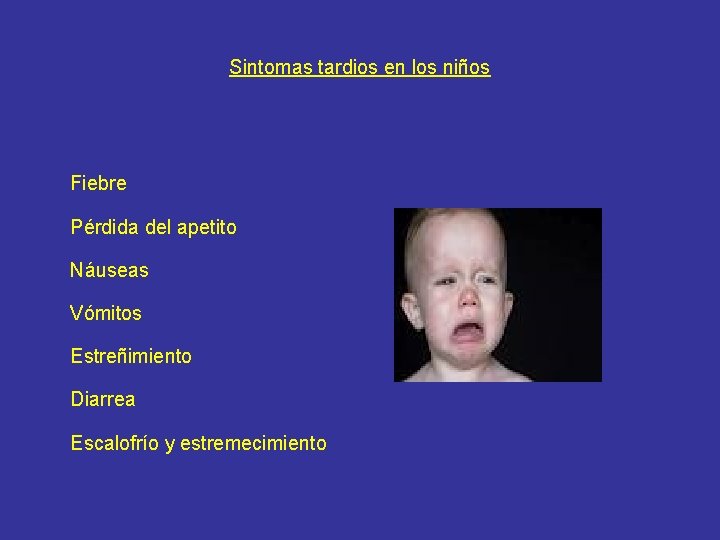 Sintomas tardios en los niños

Fiebre

Pérdida del apetito

Náuseas

Vómitos

Estreñimiento

Diarrea

Escalofrío y estremecimiento